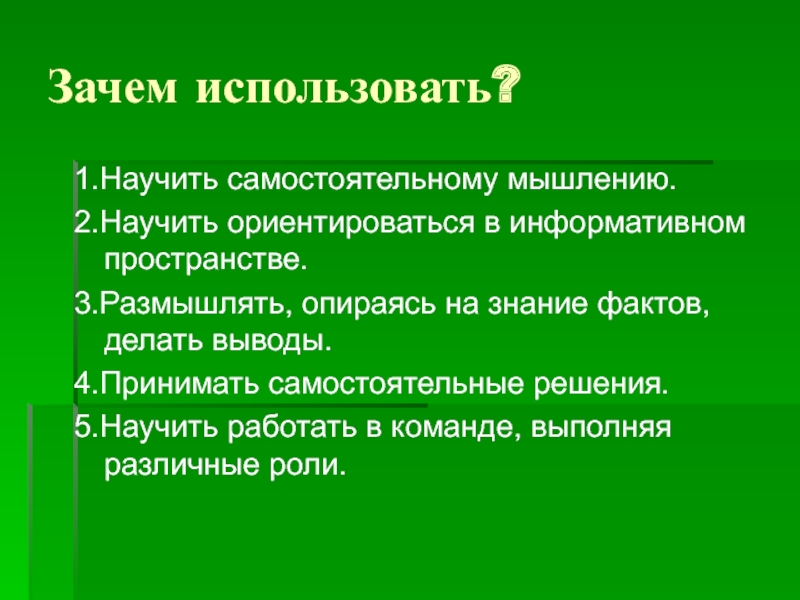 Зачем использовать?

1.Научить самостоятельному мышлению.

2.Научить ориентироваться в информативном пространстве.

3.Размышлять, опираясь на знание фактов, делать выводы.

4.Принимать самостоятельные решения.

5.Научить работать в команде, выполняя различные роли.